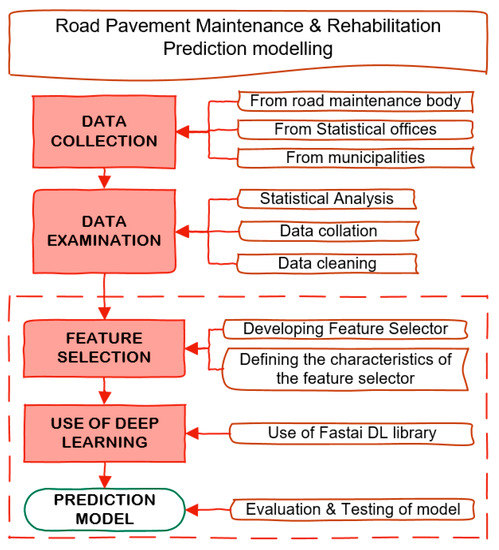 Road Pavement Maintenance & Rehabilitation Prediction modelling

DATA COLLECTION

From road maintenance body

From Statistical offices

From municipalities

DATA EXAMINATION

Statistical Analysis

Data collation

Data cleaning

FEATURE SELECTION

Developing Feature Selector

Defining the characteristics of the feature selector

USE OF DEEP LEARNING

Use of Fastai DL library

PREDICTION MODEL

Evaluation & Testing of model